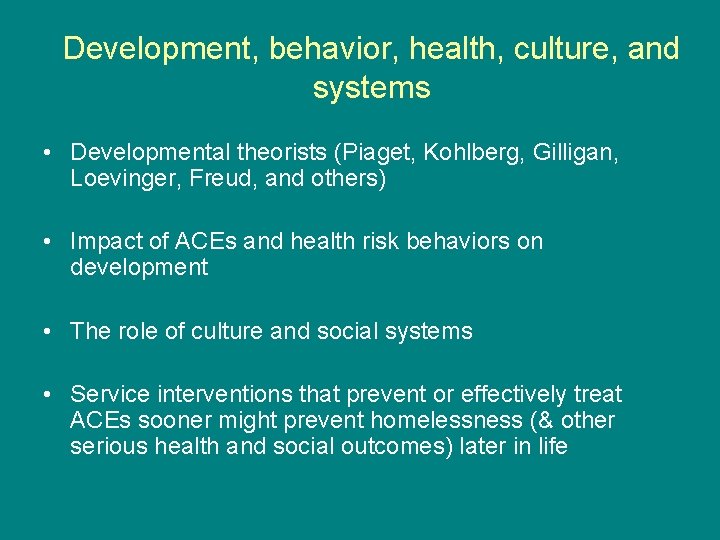 Development, behavior, health, culture, and systems

• Developmental theorists (Piaget, Kohlberg, Gilligan, Loevinger, Freud, and others)

• Impact of ACEs and health risk behaviors on development

• The role of culture and social systems

• Service interventions that prevent or effectively treat ACEs sooner might prevent homelessness (& other serious health and social outcomes) later in life